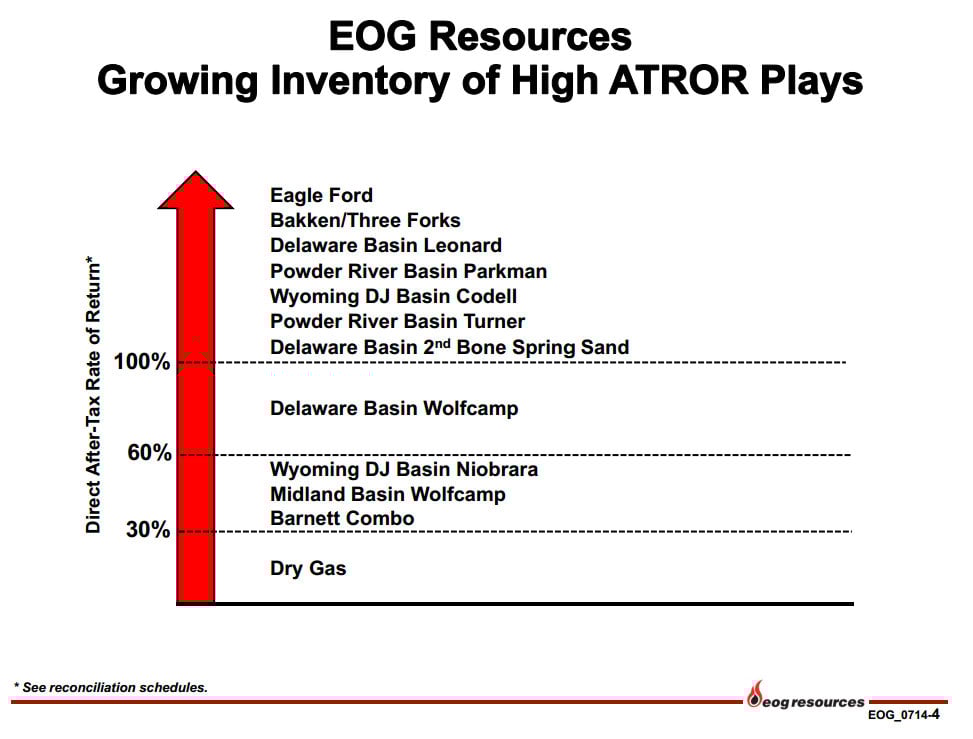 EOG Resources
Growing Inventory of High ATROR Plays

Direct After-Tax Rate of Return*

Eagle Ford
Bakken/Three Forks
Delaware Basin Leonard
Powder River Basin Parkman
Wyoming DJ Basin Codell
Powder River Basin Turner
Delaware Basin 2$^{nd}$ Bone Spring Sand

100%

Delaware Basin Wolfcamp

60%

Wyoming DJ Basin Niobrara
Midland Basin Wolfcamp
Barnett Combo

30%

Dry Gas

* See reconciliation schedules.

eog resources

EOG_0714-4